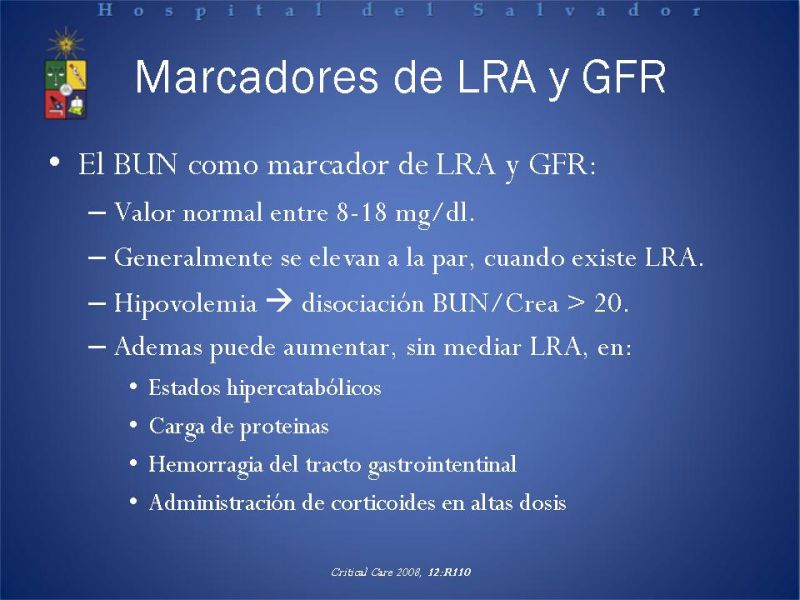 Hospital del Salvador

Marcadores de LRA y GFR

• El BUN como marcador de LRA y GFR:
– Valor normal entre 8-18 mg/dl.
– Generalmente se elevan a la par, cuando existe LRA.
– Hipovolemia → disociación BUN/Crea > 20.
– Ademas puede aumentar, sin mediar LRA, en:
• Estados hipercatabólicos
• Carga de proteinas
• Hemorragia del tracto gastrointentinal
• Administración de corticoides en altas dosis

Critical Care 2008, 12:R110